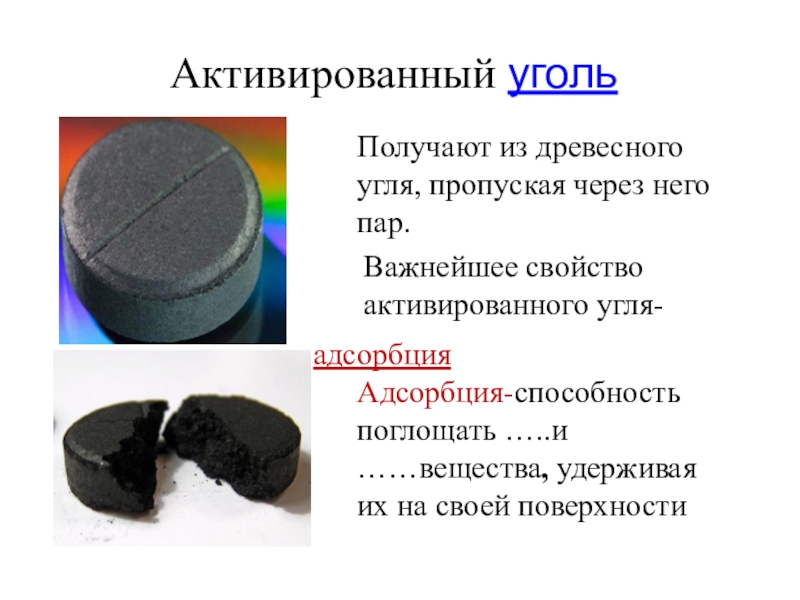 Активированный уголь

Получают из древесного угля, пропуская через него пар.

Важнейшее свойство активированного угля-

адсорбция

Адсорбция-способность поглощать …..и ……вещества, удерживая их на своей поверхности